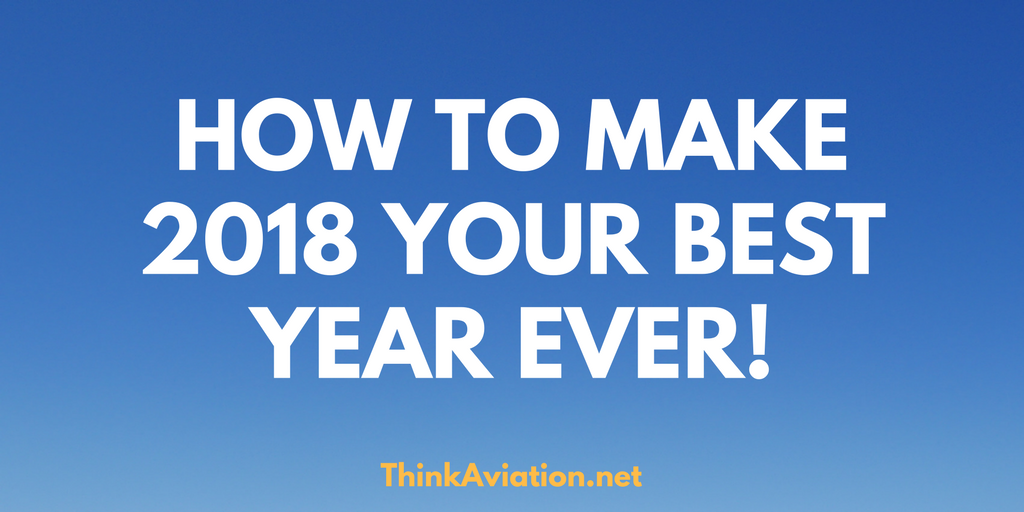 HOW TO MAKE 2018 YOUR BEST YEAR EVER!

ThinkAviation.net